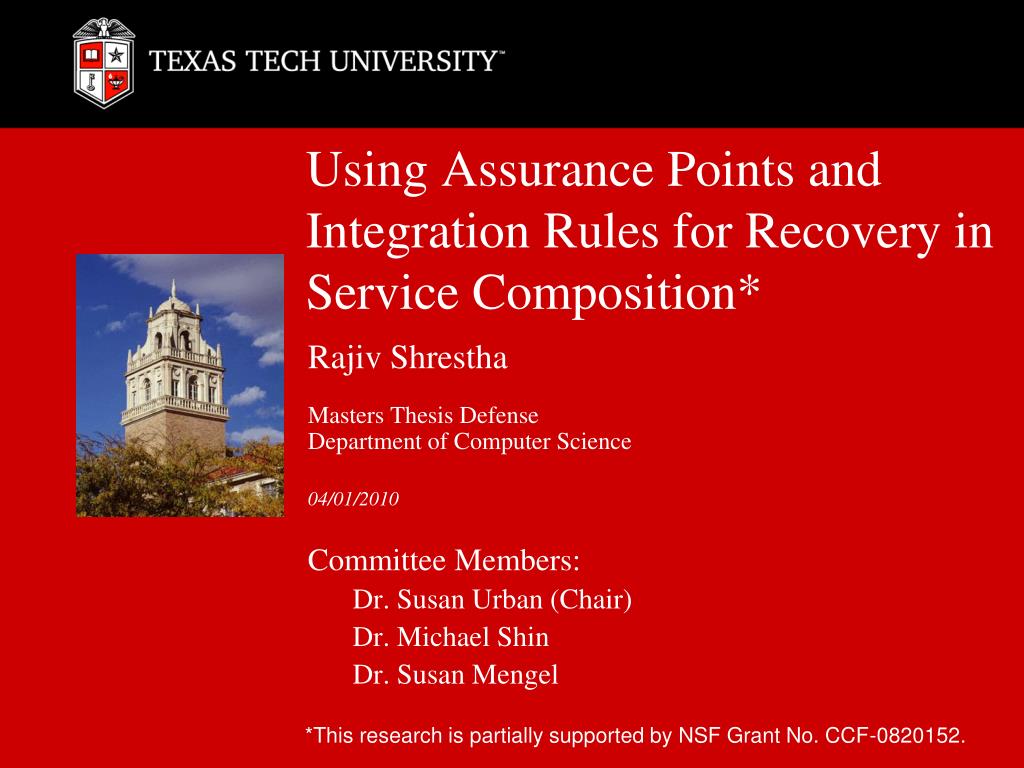 TEXAS TECH UNIVERSITY™

Using Assurance Points and Integration Rules for Recovery in Service Composition*

Rajiv Shrestha

Masters Thesis Defense
Department of Computer Science

04/01/2010

Committee Members:
Dr. Susan Urban (Chair)
Dr. Michael Shin
Dr. Susan Mengel

*This research is partially supported by NSF Grant No. CCF-0820152.